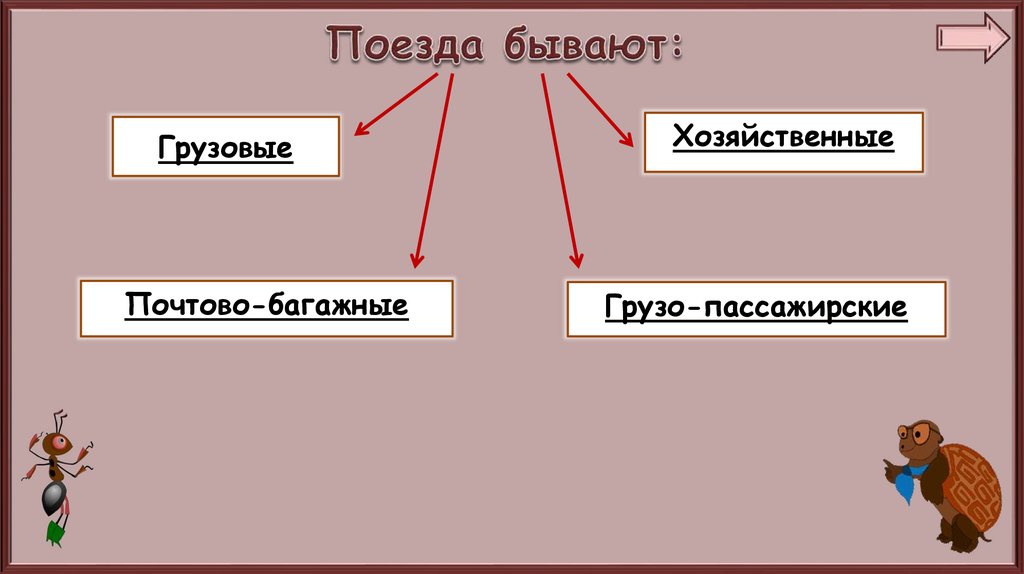 Поезда бывают:

Грузовые

Хозяйственные

Почтово-багажные

Грузо-пассажирские